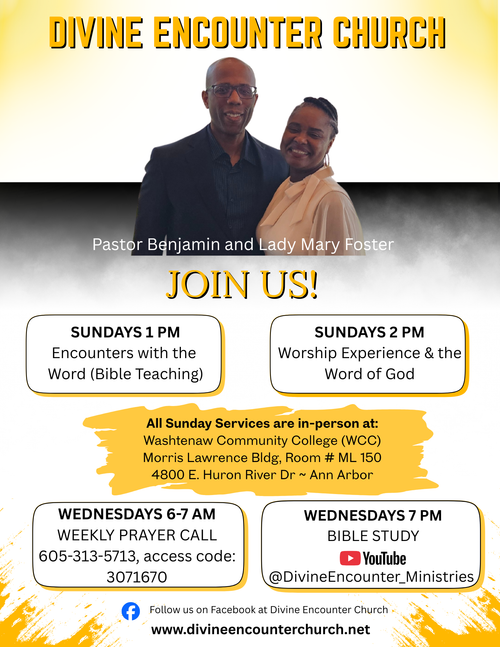 DIVINE ENCOUNTER CHURCH

Pastor Benjamin and Lady Mary Foster

JOIN US!

SUNDAYS 1 PM
Encounters with the Word (Bible Teaching)

SUNDAYS 2 PM
Worship Experience & the Word of God

All Sunday Services are in-person at:
Washtenaw Community College (WCC)
Morris Lawrence Bldg, Room # ML 150
4800 E. Huron River Dr ~ Ann Arbor

WEDNESDAYS 6-7 AM
WEEKLY PRAYER CALL
605-313-5713, access code: 3071670

WEDNESDAYS 7 PM
BIBLE STUDY
YouTube
@DivineEncounter_Ministries

Follow us on Facebook at Divine Encounter Church
www.divineencounterchurch.net